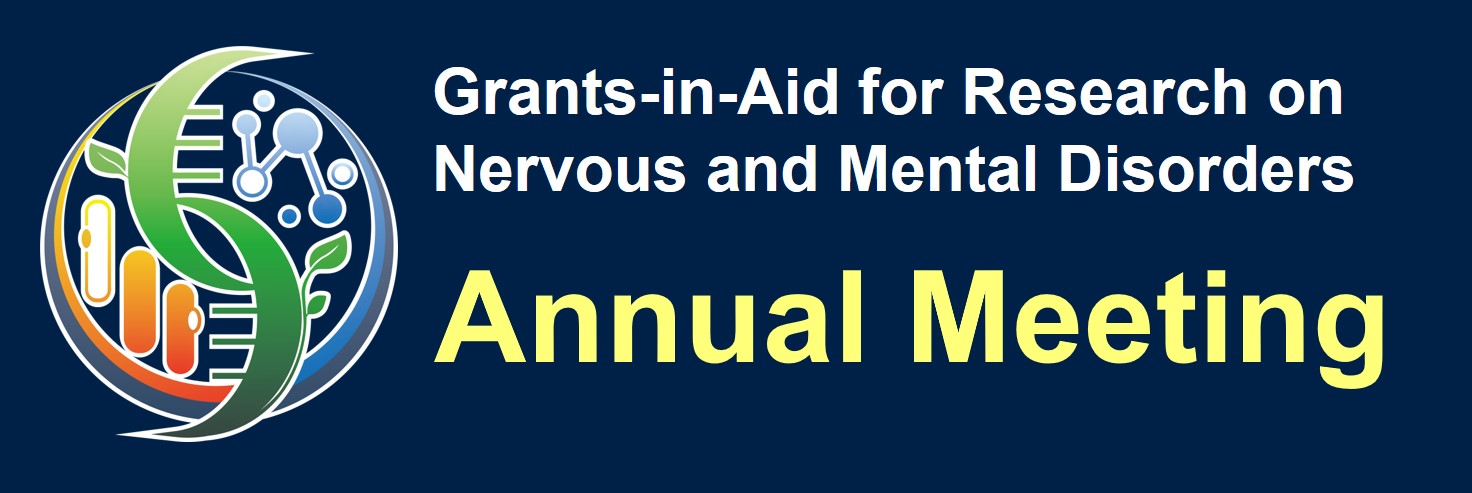 Grants-in-Aid for Research on Nervous and Mental Disorders

Annual Meeting